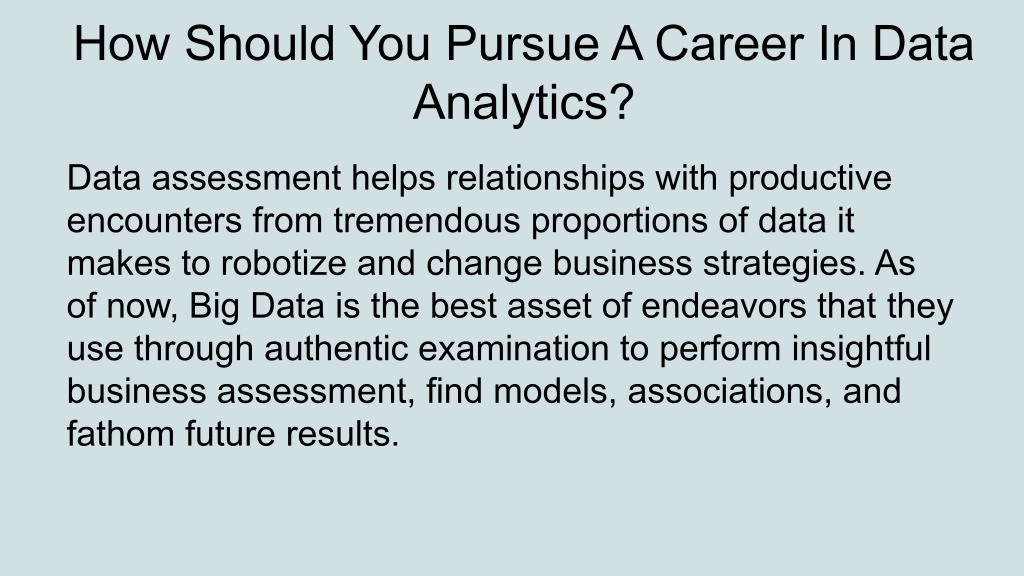 How Should You Pursue A Career In Data Analytics?

Data assessment helps relationships with productive encounters from tremendous proportions of data it makes to robotize and change business strategies. As of now, Big Data is the best asset of endeavors that they use through authentic examination to perform insightful business assessment, find models, associations, and fathom future results.